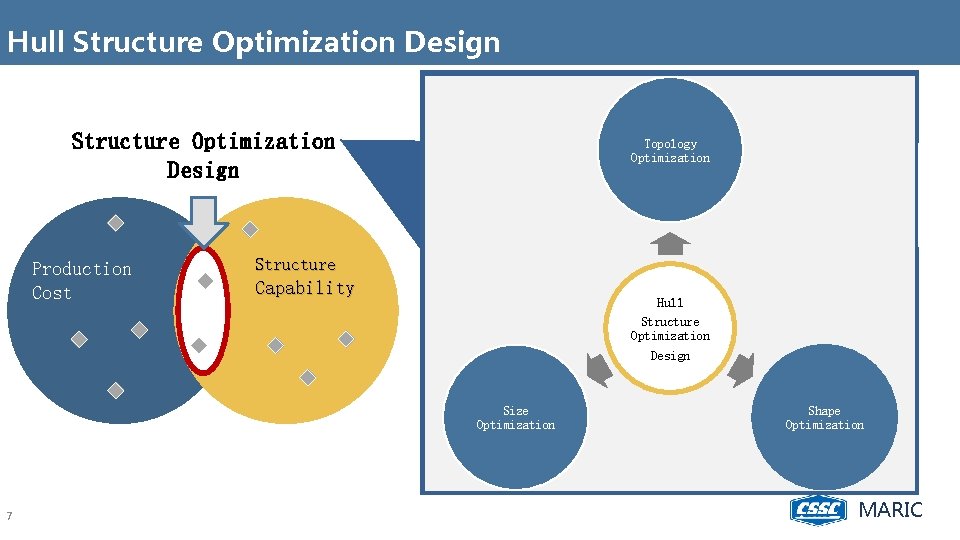 Hull Structure Optimization Design

Structure Optimization Design

Production Cost

Structure Capability

Topology Optimization

Hull Structure Optimization Design

Size Optimization

Shape Optimization

7

CSSC MARIC